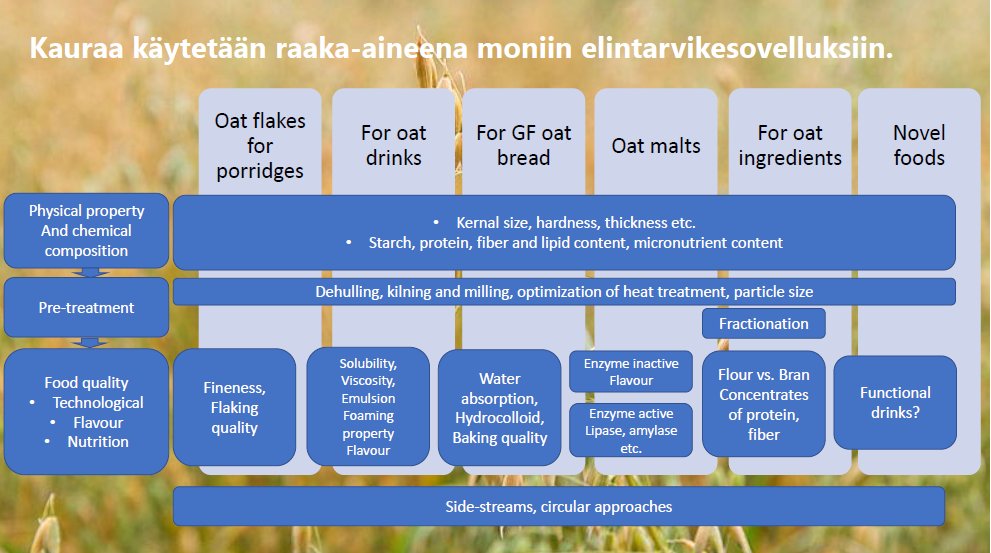 Kauraa käytetään raaka-aineena moniin elintarvikesovelluksiin.

Oat flakes for porridges

For oat drinks

For GF oat bread

Oat malts

For oat ingredients

Novel foods

Physical property And chemical composition

• Kernal size, hardness, thickness etc.
• Starch, protein, fiber and lipid content, micronutrient content

Pre-treatment

Dehulling, kilning and milling, optimization of heat treatment, particle size

Fractionation

Food quality
• Technological
• Flavour
• Nutrition

Fineness, Flaking quality

Solubility, Viscosity, Emulsion Foaming property Flavour

Water absorption, Hydrocolloid, Baking quality

Enzyme inactive Flavour

Enzyme active Lipase, amylase etc.

Flour vs. Bran Concentrates of protein, fiber

Functional drinks?

Side-streams, circular approaches